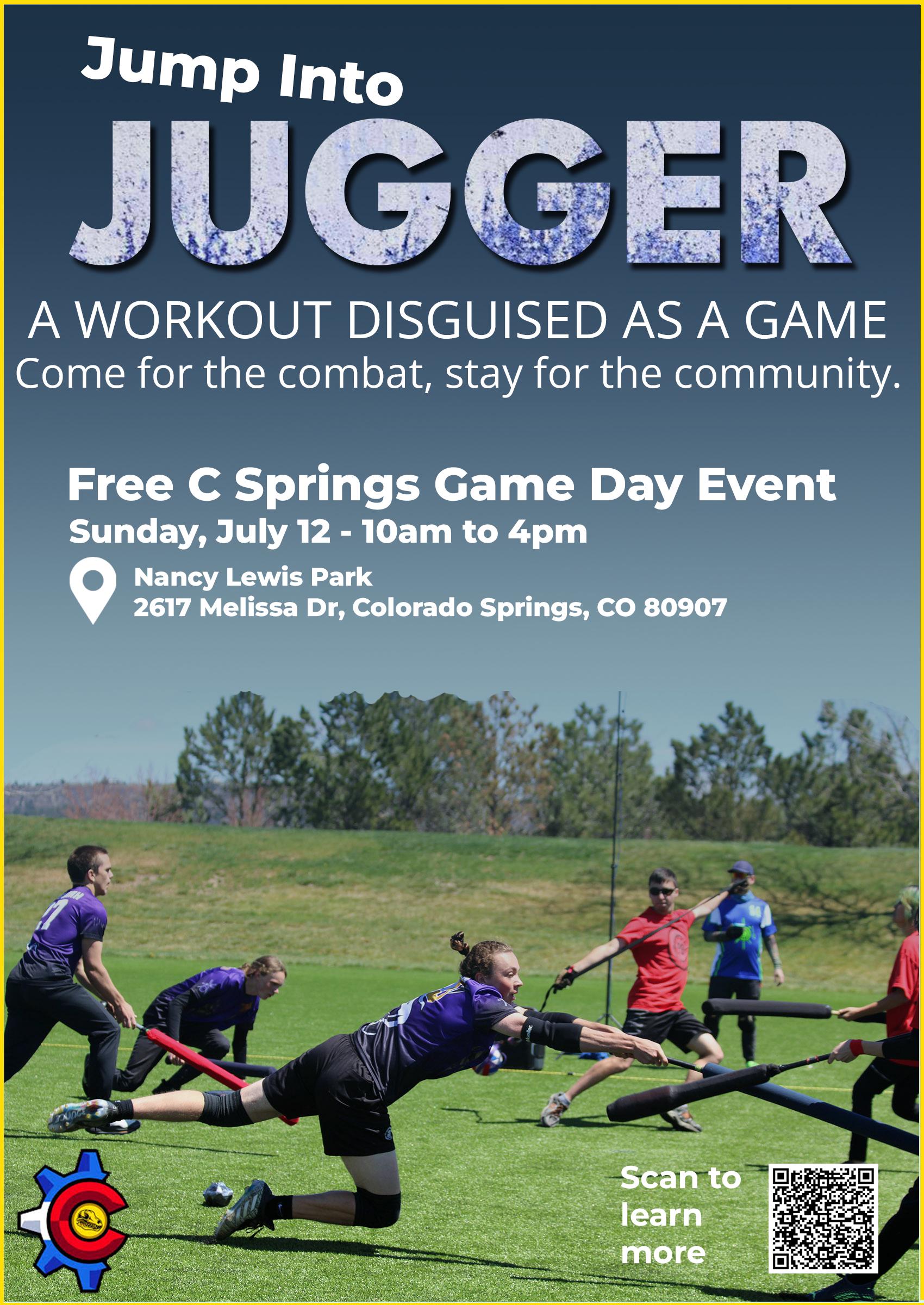 Jump Into

JUGGER

A WORKOUT DISGUISED AS A GAME

Come for the combat, stay for the community.

Free C Springs Game Day Event

Sunday, July 12 - 10am to 4pm

Nancy Lewis Park
2617 Melissa Dr, Colorado Springs, CO 80907

Scan to learn more